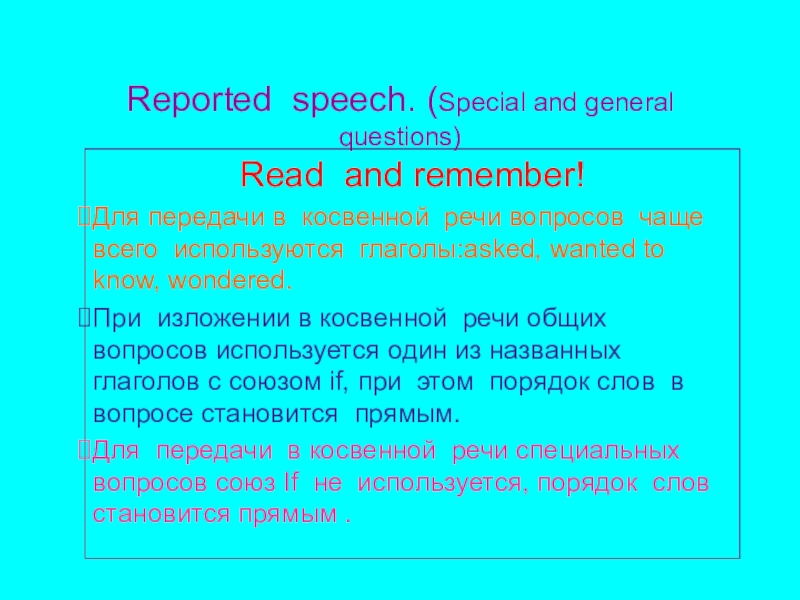 Reported speech. (Special and general questions)

Read and remember!

Для передачи в косвенной речи вопросов чаще всего используются глаголы:asked, wanted to know, wondered.

При изложении в косвенной речи общих вопросов используется один из названных глаголов с союзом if, при этом порядок слов в вопросе становится прямым.

Для передачи в косвенной речи специальных вопросов союз If не используется, порядок слов становится прямым .